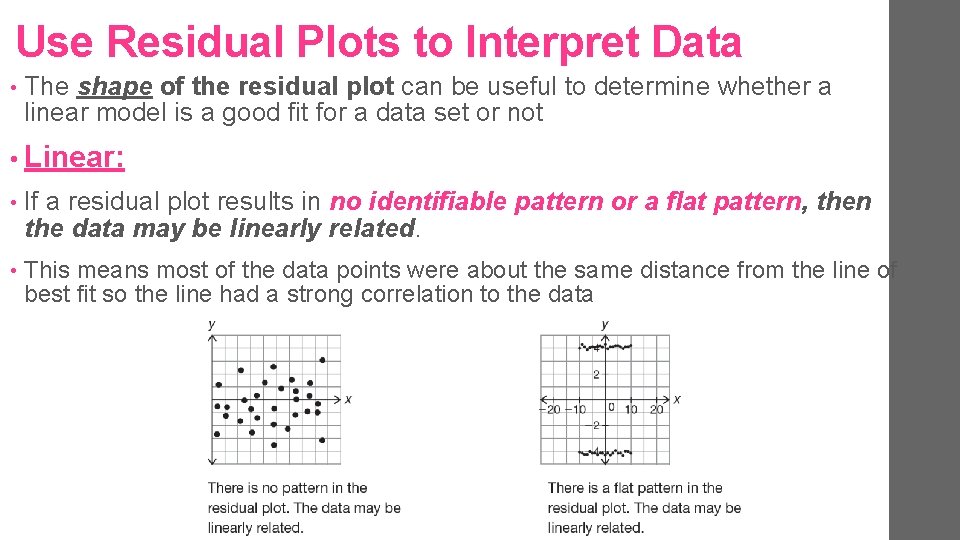 Use Residual Plots to Interpret Data

• The shape of the residual plot can be useful to determine whether a linear model is a good fit for a data set or not

• Linear:

• If a residual plot results in no identifiable pattern or a flat pattern, then the data may be linearly related.

• This means most of the data points were about the same distance from the line of best fit so the line had a strong correlation to the data

y
x

There is no pattern in the residual plot. The data may be linearly related.

y
2
−20 −10 0 10 20 x
−2

There is a flat pattern in the residual plot. The data may be linearly related.